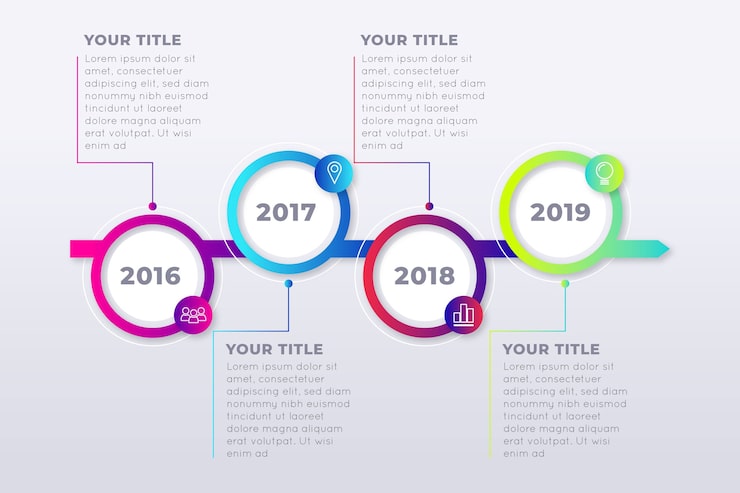 YOUR TITLE
Lorem ipsum dolor sit amet, consectetuer adipiscing elit, sed diam nonummy nibh euismod tincidunt ut laoreet dolore magna aliquam erat volutpat. Ut wisi enim ad

YOUR TITLE
Lorem ipsum dolor sit amet, consectetuer adipiscing elit, sed diam nonummy nibh euismod tincidunt ut laoreet dolore magna aliquam erat volutpat. Ut wisi enim ad

2016

2017

2018

2019

YOUR TITLE
Lorem ipsum dolor sit amet, consectetuer adipiscing elit, sed diam nonummy nibh euismod tincidunt ut laoreet dolore magna aliquam erat volutpat. Ut wisi enim ad

YOUR TITLE
Lorem ipsum dolor sit amet, consectetuer adipiscing elit, sed diam nonummy nibh euismod tincidunt ut laoreet dolore magna aliquam erat volutpat. Ut wisi enim ad